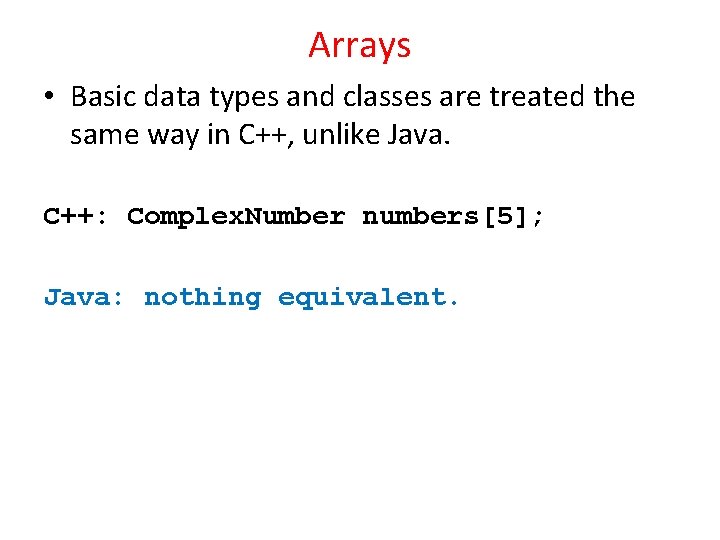 Arrays

• Basic data types and classes are treated the same way in C++, unlike Java.

C++: ComplexNumber numbers[5];

Java: nothing equivalent.